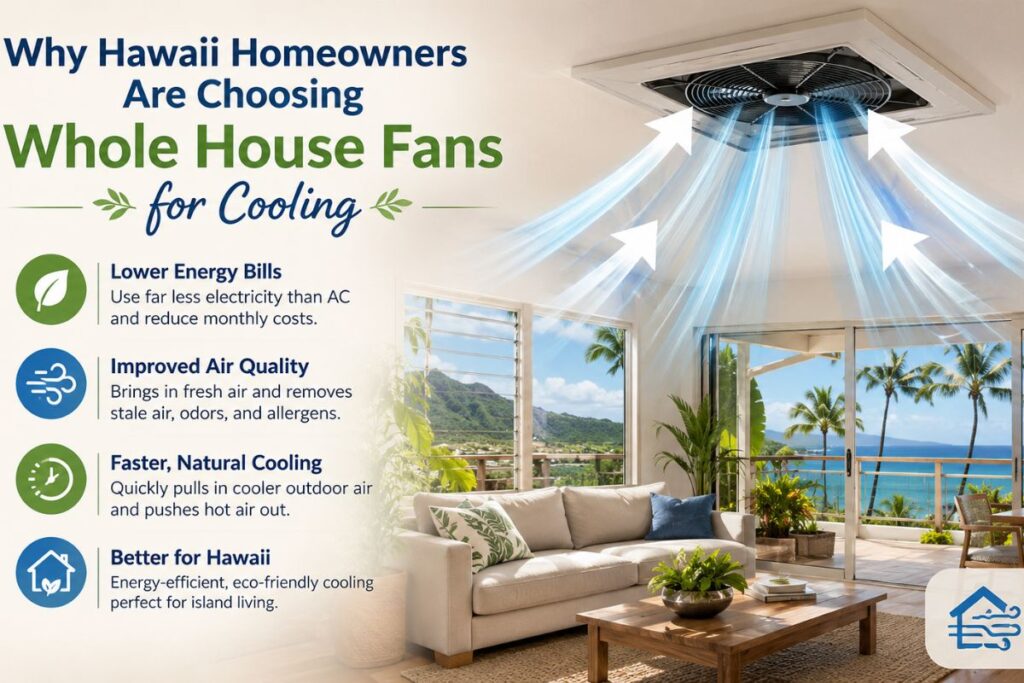 Why Hawaii Homeowners Are Choosing
Whole House Fans
for Cooling

Lower Energy Bills
Use far less electricity than AC and reduce monthly costs.

Improved Air Quality
Brings in fresh air and removes stale air, odors, and allergens.

Faster, Natural Cooling
Quickly pulls in cooler outdoor air and pushes hot air out.

Better for Hawaii
Energy-efficient, eco-friendly cooling perfect for island living.